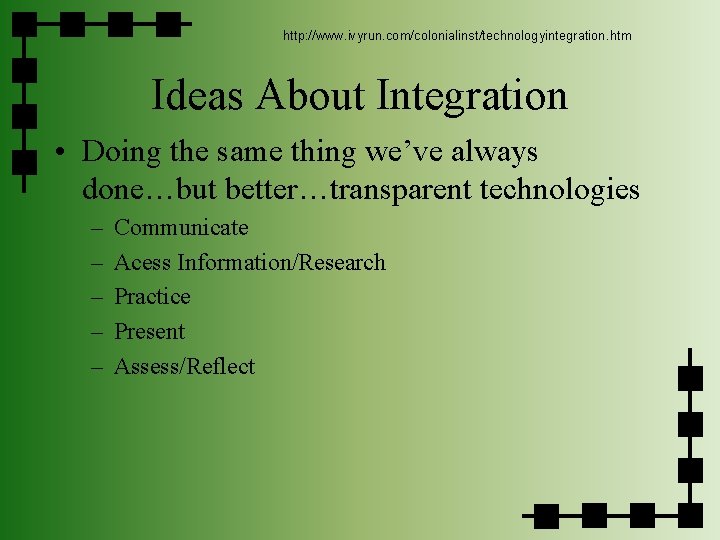 http://www.ivyrun.com/colonialinst/technologyintegration.htm

Ideas About Integration

• Doing the same thing we've always done…but better…transparent technologies
– Communicate
– Acess Information/Research
– Practice
– Present
– Assess/Reflect